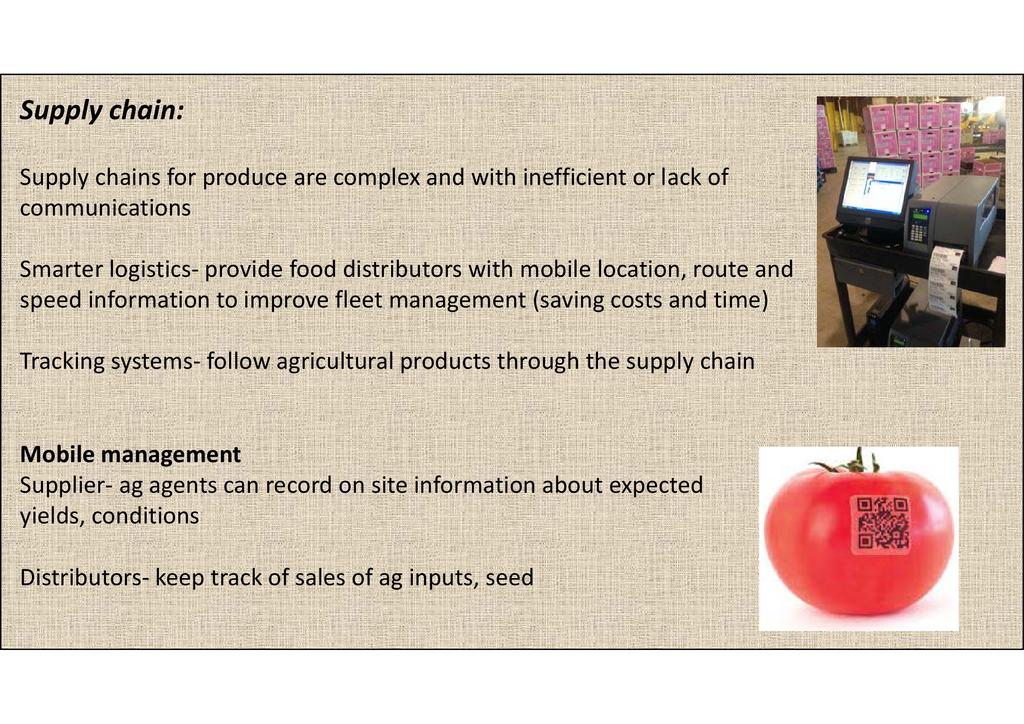 Supply chain:

Supply chains for produce are complex and with inefficient or lack of communications

Smarter logistics- provide food distributors with mobile location, route and speed information to improve fleet management (saving costs and time)

Tracking systems- follow agricultural products through the supply chain

Mobile management
Supplier- ag agents can record on site information about expected yields, conditions

Distributors- keep track of sales of ag inputs, seed